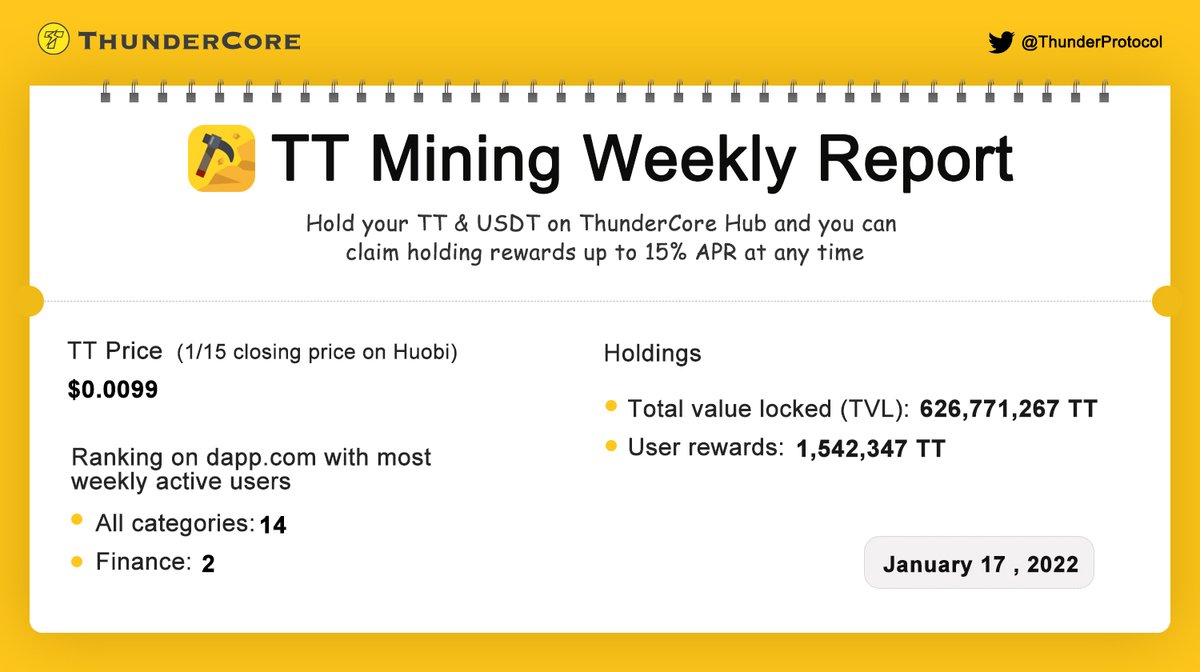 THUNDERCORE

@ThunderProtocol

TT Mining Weekly Report

Hold your TT & USDT on ThunderCore Hub and you can claim holding rewards up to 15% APR at any time

TT Price (1/15 closing price on Huobi)

$0.0099

Ranking on dapp.com with most weekly active users

All categories: 14

Finance: 2

Holdings

Total value locked (TVL): 626,771,267 TT

User rewards: 1,542,347 TT

January 17 , 2022